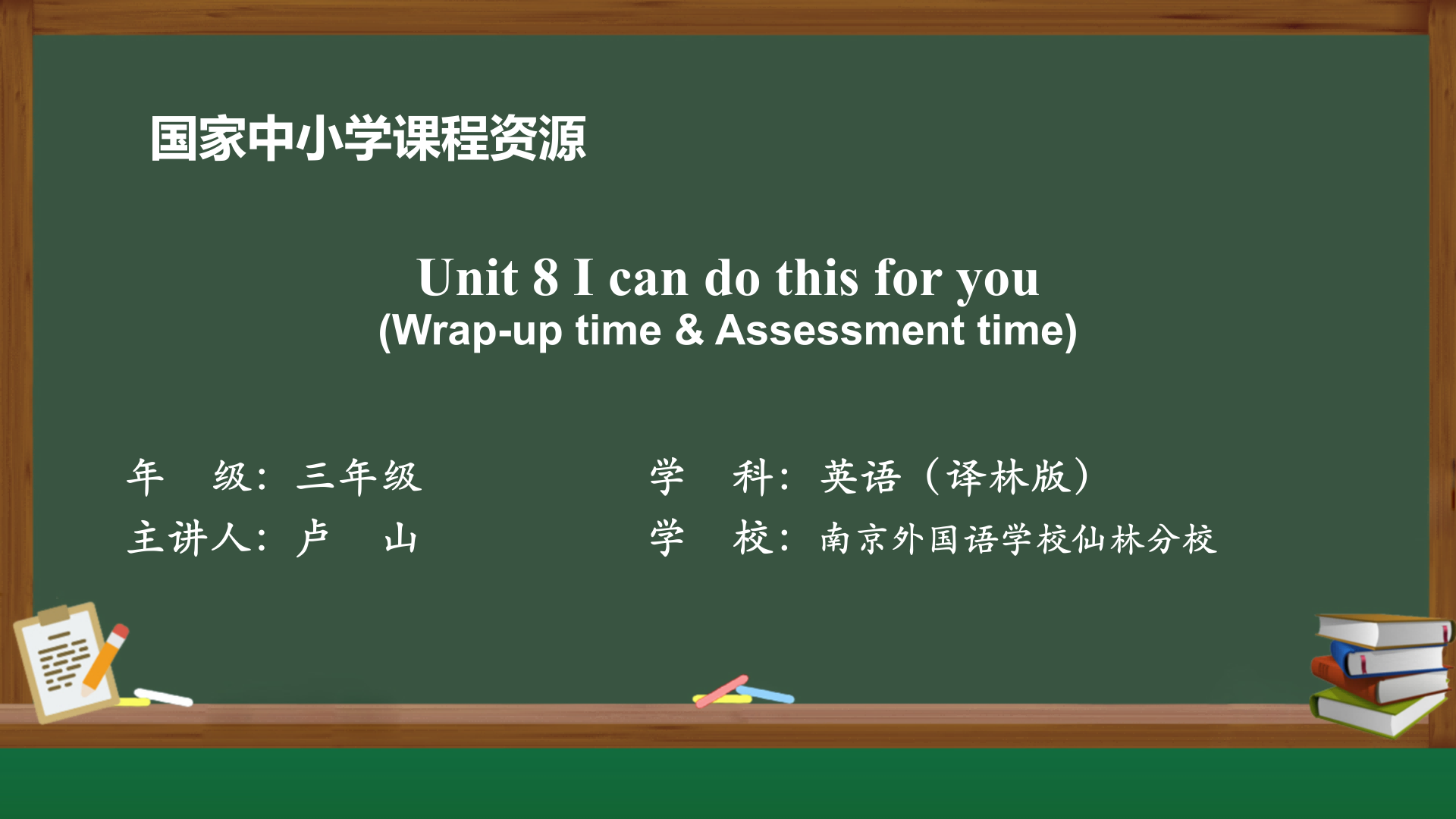 国家中小学课程资源

Unit 8 I can do this for you
(Wrap-up time & Assessment time)

年　级：三年级
主讲人：卢　山

学　科：英语（译林版）
学　校：南京外国语学校仙林分校